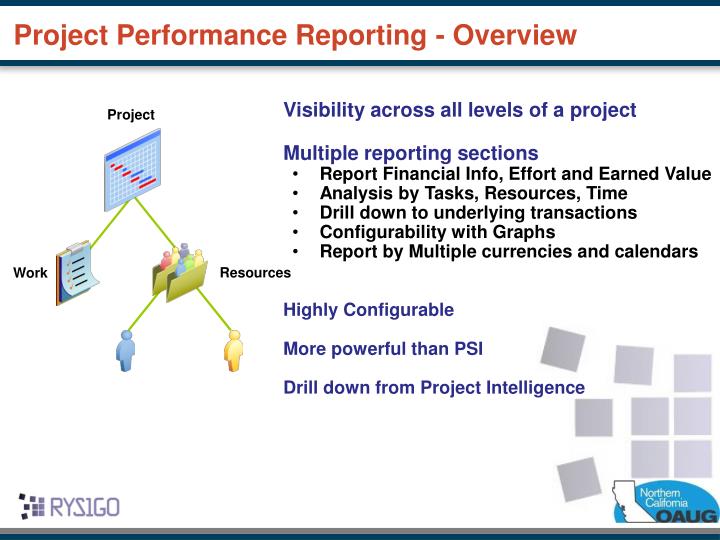 Project Performance Reporting - Overview

Project

Work

Resources

Visibility across all levels of a project

Multiple reporting sections
• Report Financial Info, Effort and Earned Value
• Analysis by Tasks, Resources, Time
• Drill down to underlying transactions
• Configurability with Graphs
• Report by Multiple currencies and calendars

Highly Configurable

More powerful than PSI

Drill down from Project Intelligence

RYSIGO

Northern California OAUG